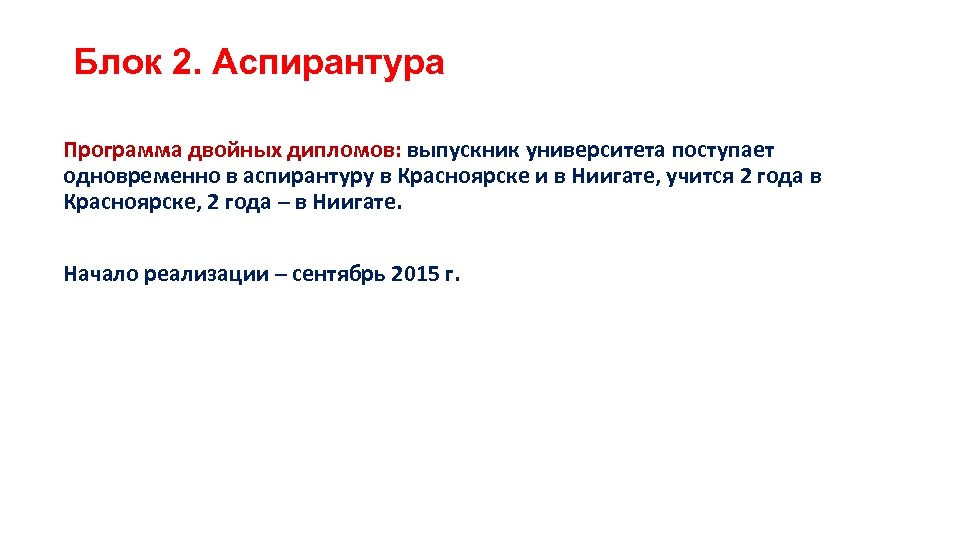 Блок 2. Аспирантура

Программа двойных дипломов: выпускник университета поступает одновременно в аспирантуру в Красноярске и в Ниигате, учится 2 года в Красноярске, 2 года – в Ниигате.

Начало реализации – сентябрь 2015 г.